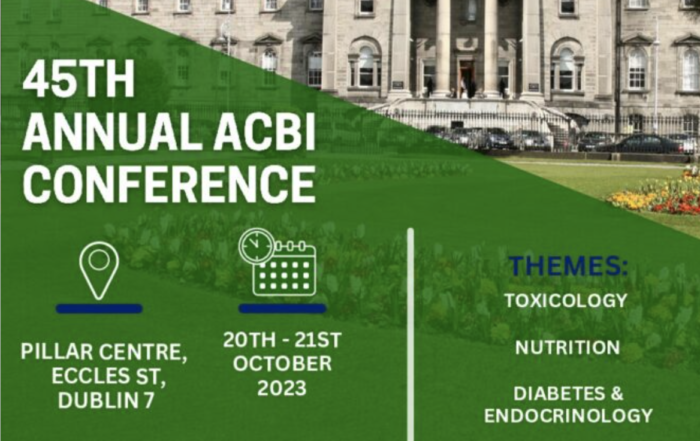 45TH ANNUAL ACBI CONFERENCE

PILLAR CENTRE, ECCLES ST, DUBLIN 7

20TH - 21ST OCTOBER 2023

THEMES:

TOXICOLOGY

NUTRITION

DIABETES & ENDOCRINOLOGY